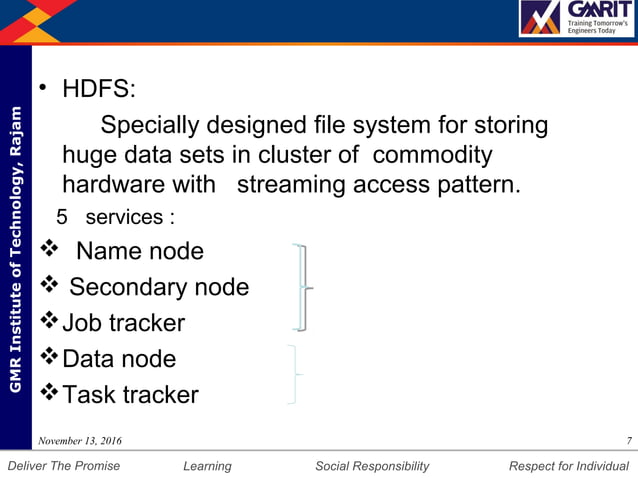 GMRIT
Training Tomorrow's Engineers Today

GMR Institute of Technology, Rajam

• HDFS:

Specially designed file system for storing huge data sets in cluster of commodity hardware with streaming access pattern.

5 services :

❖ Name node

❖ Secondary node

❖ Job tracker

❖ Data node

❖ Task tracker

November 13, 2016

7

Deliver The Promise Learning Social Responsibility Respect for Individual